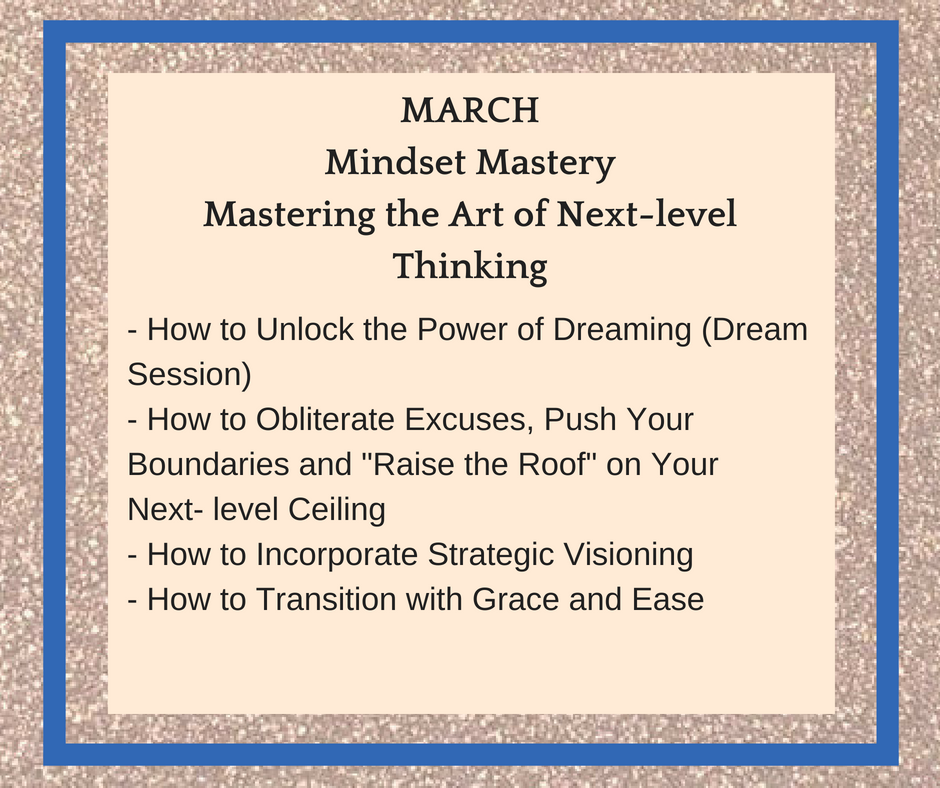 MARCH
Mindset Mastery
Mastering the Art of Next-level Thinking

- How to Unlock the Power of Dreaming (Dream Session)
- How to Obliterate Excuses, Push Your Boundaries and "Raise the Roof" on Your Next- level Ceiling
- How to Incorporate Strategic Visioning
- How to Transition with Grace and Ease